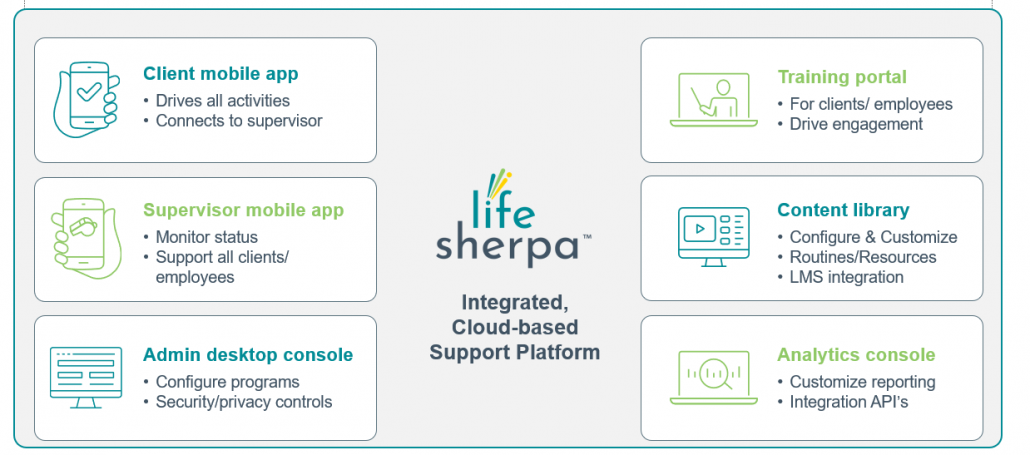 Client mobile app
• Drives all activities
• Connects to supervisor

Supervisor mobile app
• Monitor status
• Support all clients/ employees

Admin desktop console
• Configure programs
• Security/privacy controls

life sherpa™

Integrated, Cloud-based Support Platform

Training portal
• For clients/ employees
• Drive engagement

Content library
• Configure & Customize
• Routines/Resources
• LMS integration

Analytics console
• Customize reporting
• Integration API's